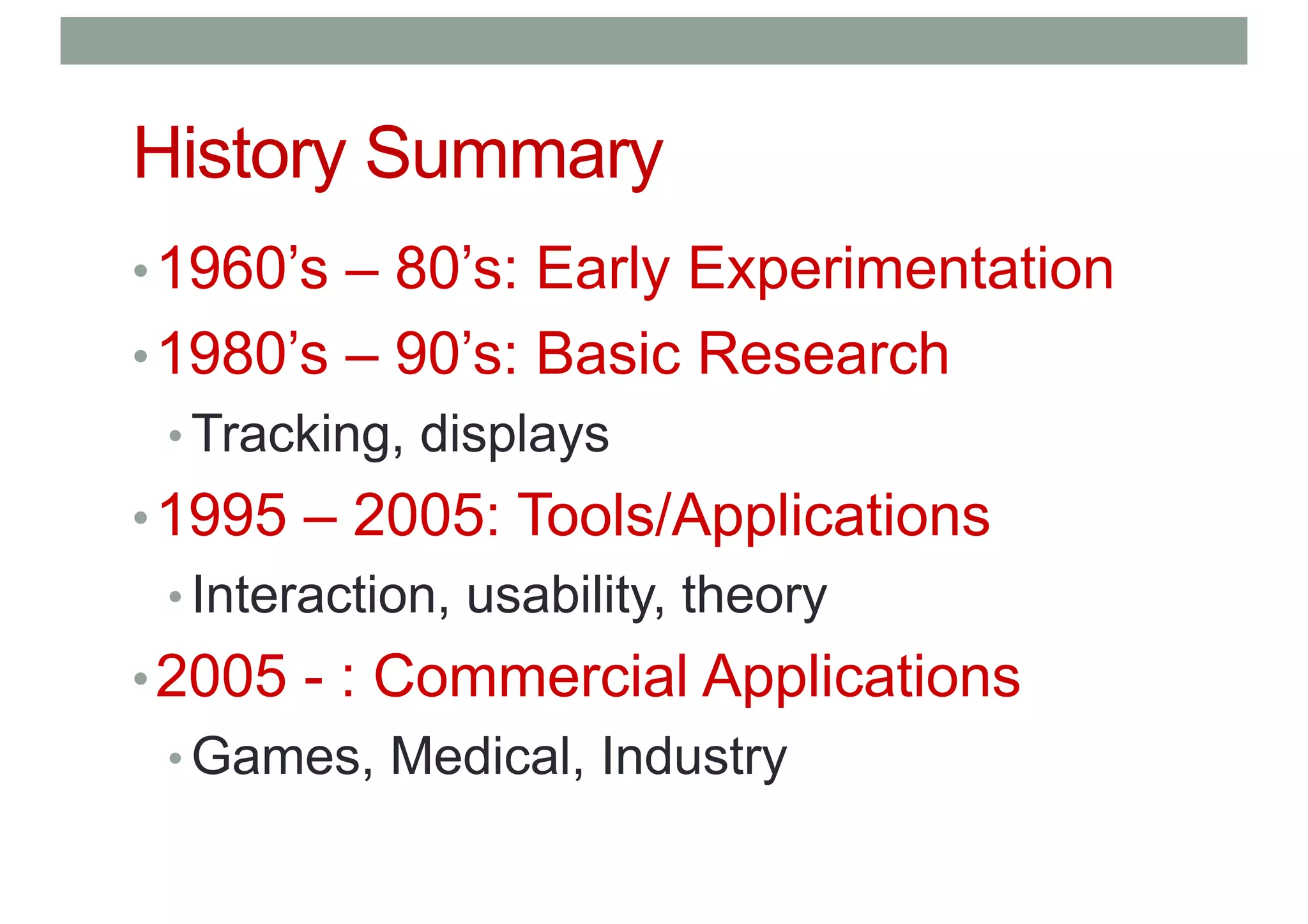 History Summary

• 1960’s – 80’s: Early Experimentation
• 1980’s – 90’s: Basic Research
  • Tracking, displays
• 1995 – 2005: Tools/Applications
  • Interaction, usability, theory
• 2005 - : Commercial Applications
  • Games, Medical, Industry